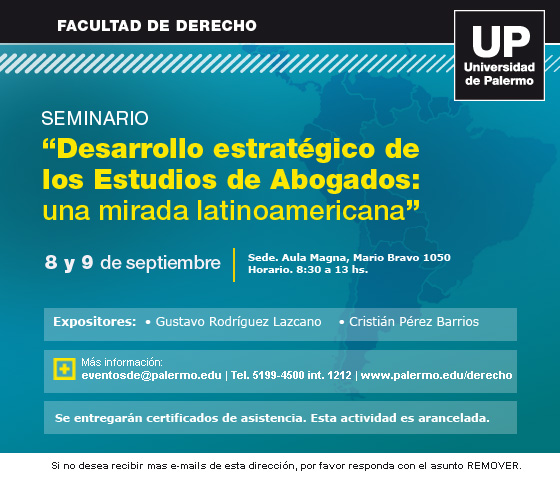 FACULTAD DE DERECHO

UP
Universidad de Palermo

SEMINARIO
“Desarrollo estratégico de los Estudios de Abogados: una mirada latinoamericana”

8 y 9 de septiembre

Sede. Aula Magna, Mario Bravo 1050
Horario. 8:30 a 13 hs.

Expositores: • Gustavo Rodríguez Lazcano • Cristián Pérez Barrios

Más información:
eventosde@palermo.edu | Tel. 5199-4500 int. 1212 | www.palermo.edu/derecho

Se entregarán certificados de asistencia. Esta actividad es arancelada.

Si no desea recibir mas e-mails de esta dirección, por favor responda con el asunto REMOVER.